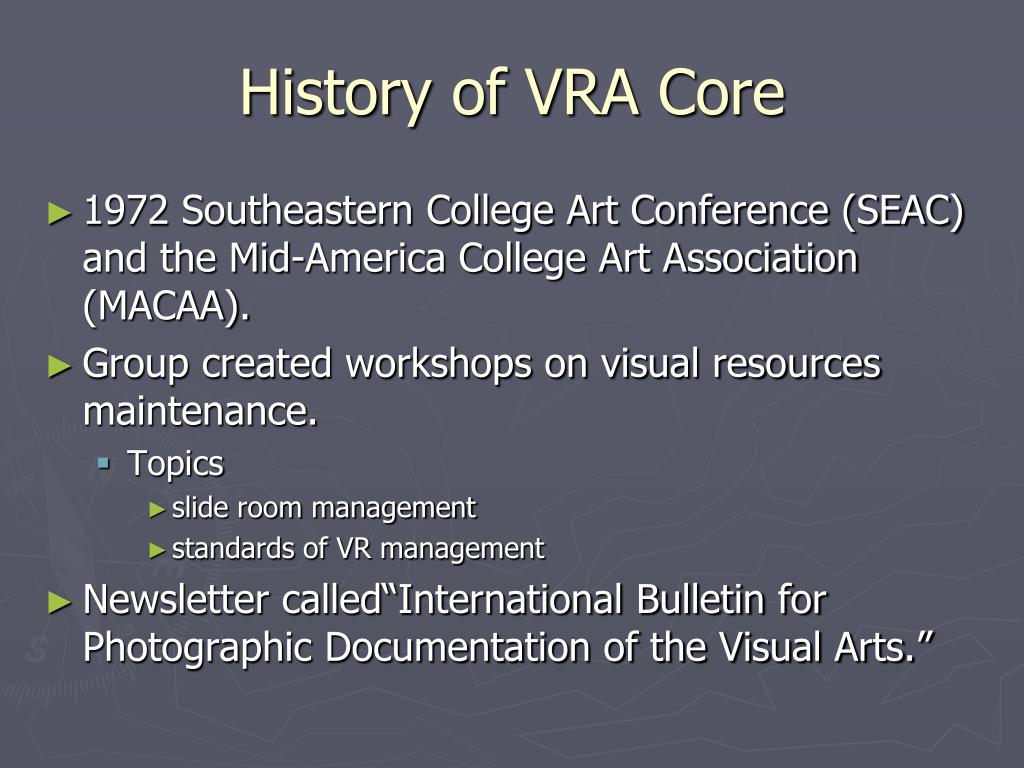 History of VRA Core

► 1972 Southeastern College Art Conference (SEAC) and the Mid-America College Art Association (MACAA).

► Group created workshops on visual resources maintenance.

▪ Topics

► slide room management

► standards of VR management

► Newsletter called“International Bulletin for Photographic Documentation of the Visual Arts.”